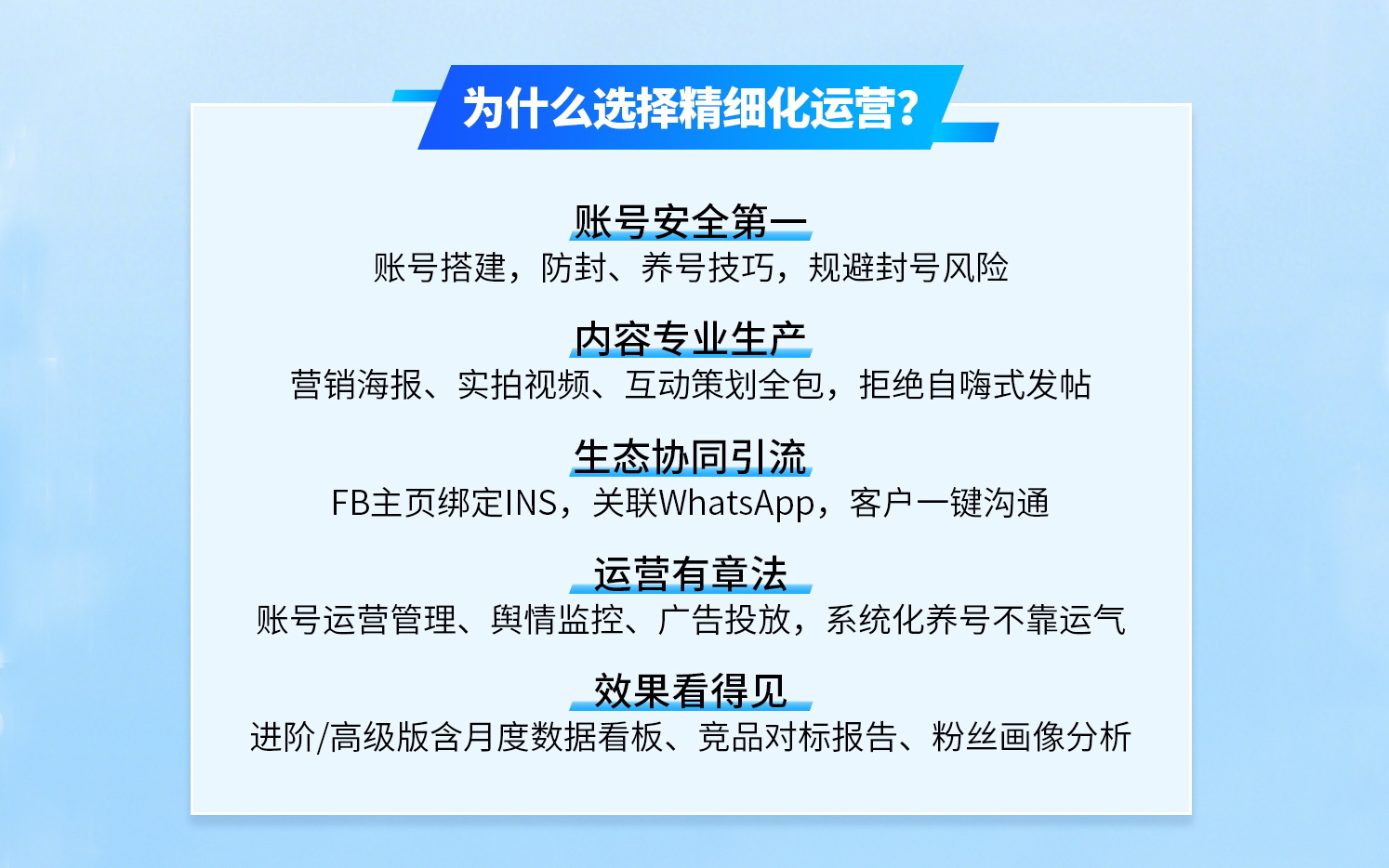 为什么选择精细化运营?

账号安全第一
账号搭建，防封、养号技巧，规避封号风险

内容专业生产
营销海报、实拍视频、互动策划全包，拒绝自嗨式发帖

生态协同引流
FB主页绑定INS，关联WhatsApp，客户一键沟通

运营有章法
账号运营管理、舆情监控、广告投放，系统化养号不靠运气

效果看得见
进阶/高级版含月度数据看板、竞品对标报告、粉丝画像分析